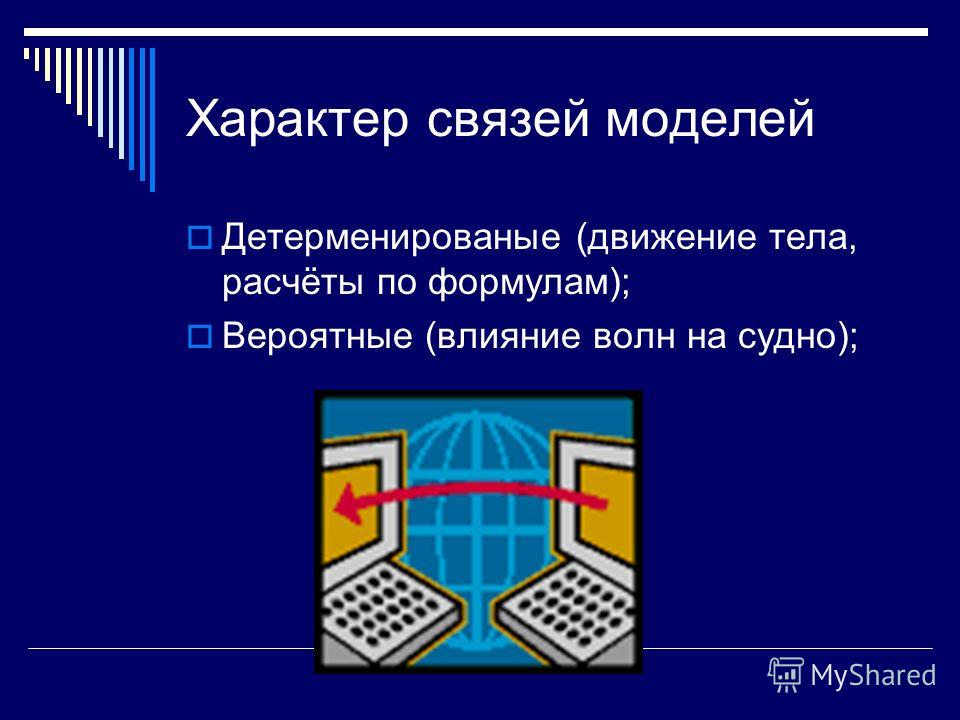 Характер связей моделей

Детерменированые (движение тела, расчёты по формулам);

Вероятные (влияние волн на судно);

MyShared